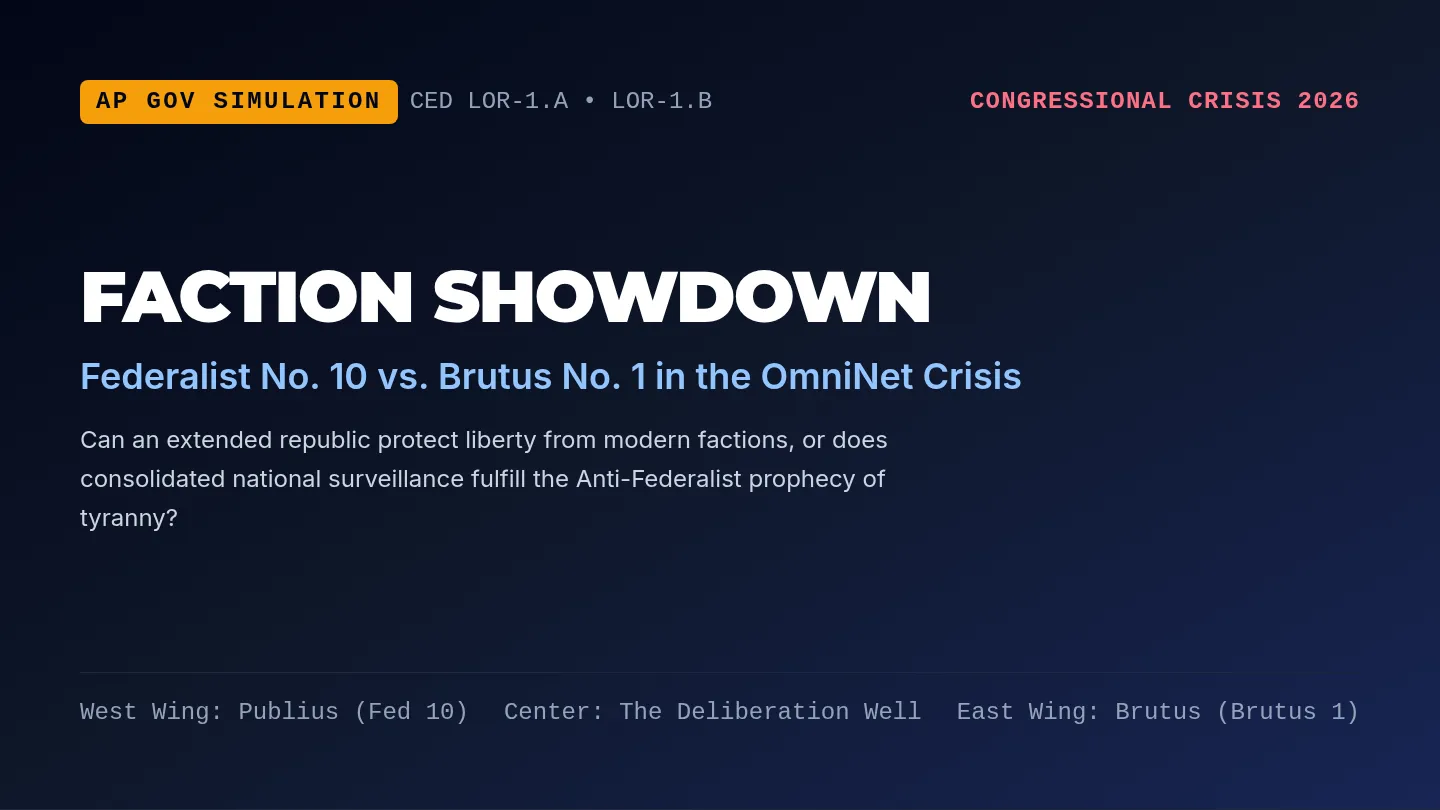 AP GOV SIMULATION CED LOR-1.A • LOR-1.B

CONGRESSIONAL CRISIS 2026

FACTION SHOWDOWN

Federalist No. 10 vs. Brutus No. 1 in the OmniNet Crisis

Can an extended republic protect liberty from modern factions, or does consolidated national surveillance fulfill the Anti-Federalist prophecy of tyranny?

West Wing: Publius (Fed 10) Center: The Deliberation Well East Wing: Brutus (Brutus 1)